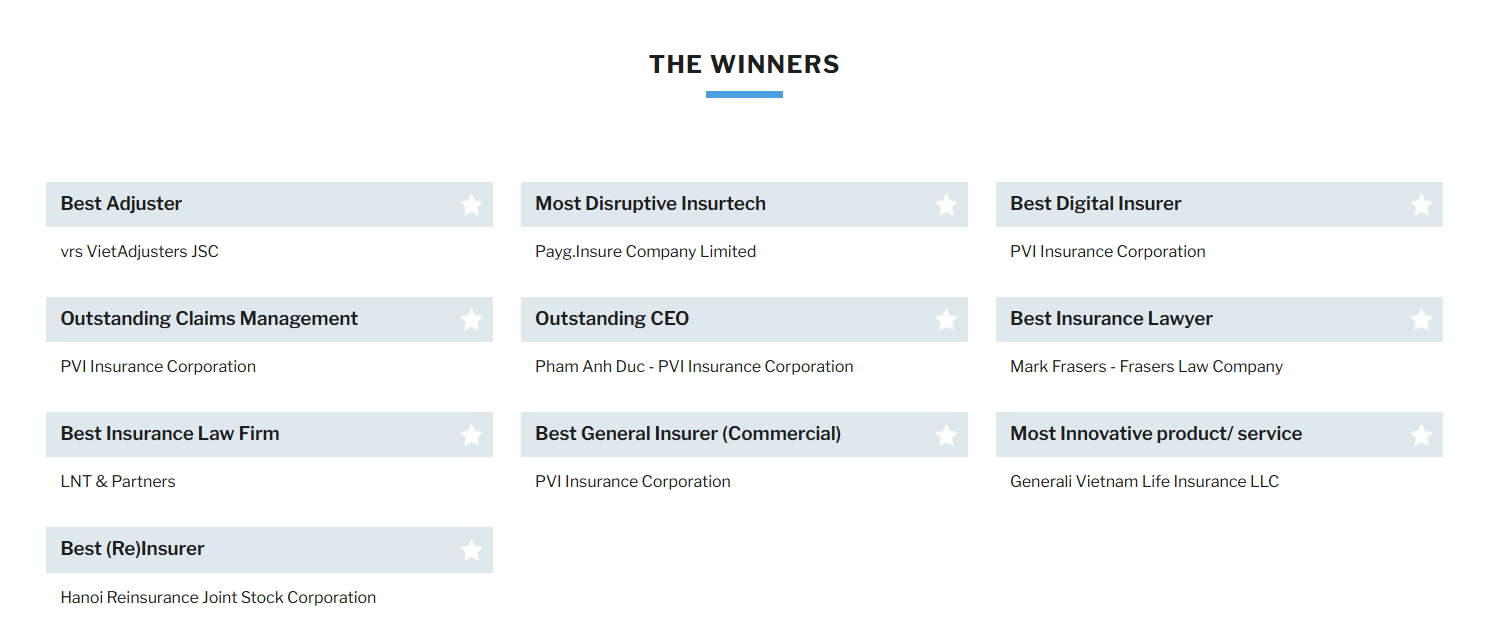 THE WINNERS

Best Adjuster

vrs VietAdjusters JSC

Most Disruptive Insurtech

Payg.Insure Company Limited

Best Digital Insurer

PVI Insurance Corporation

Outstanding Claims Management

PVI Insurance Corporation

Outstanding CEO

Pham Anh Duc - PVI Insurance Corporation

Best Insurance Lawyer

Mark Frasers - Frasers Law Company

Best Insurance Law Firm

LNT & Partners

Best General Insurer (Commercial)

PVI Insurance Corporation

Most Innovative product/ service

Generali Vietnam Life Insurance LLC

Best (Re)Insurer

Hanoi Reinsurance Joint Stock Corporation